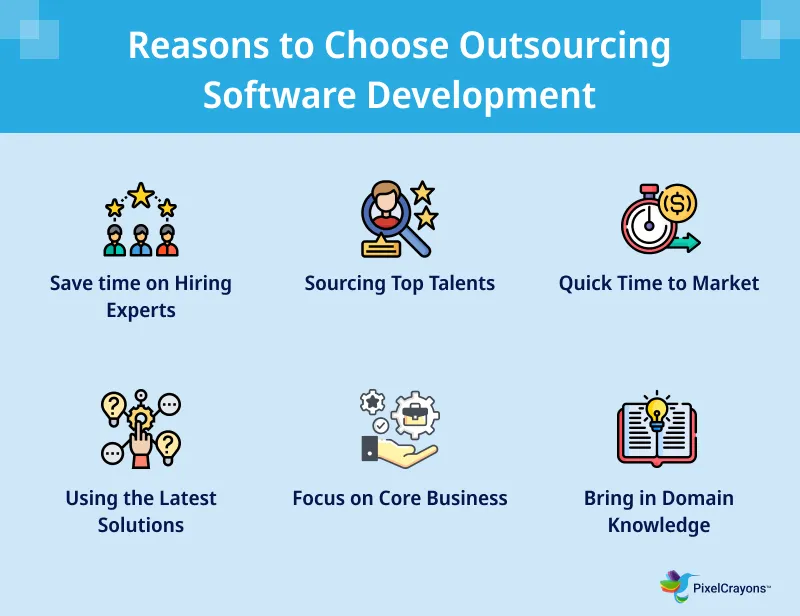 Reasons to Choose Outsourcing Software Development

Save time on Hiring Experts

Sourcing Top Talents

Quick Time to Market

Using the Latest Solutions

Focus on Core Business

Bring in Domain Knowledge

PixelCrayons™